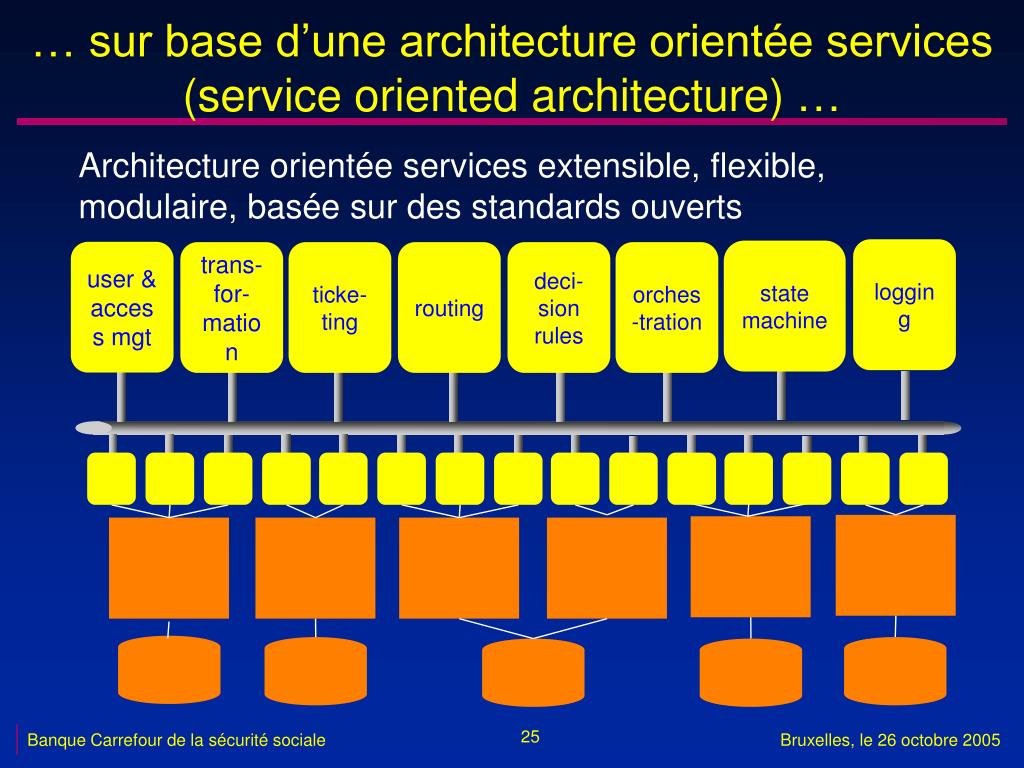 … sur base d’une architecture orientée services (service oriented architecture) …

Architecture orientée services extensible, flexible, modulaire, basée sur des standards ouverts

user & acces s mgt

trans-for-matio n

ticke-ting

routing

deci-sion rules

orches -tration

state machine

loggin g

Banque Carrefour de la sécurité sociale

25

Bruxelles, le 26 octobre 2005